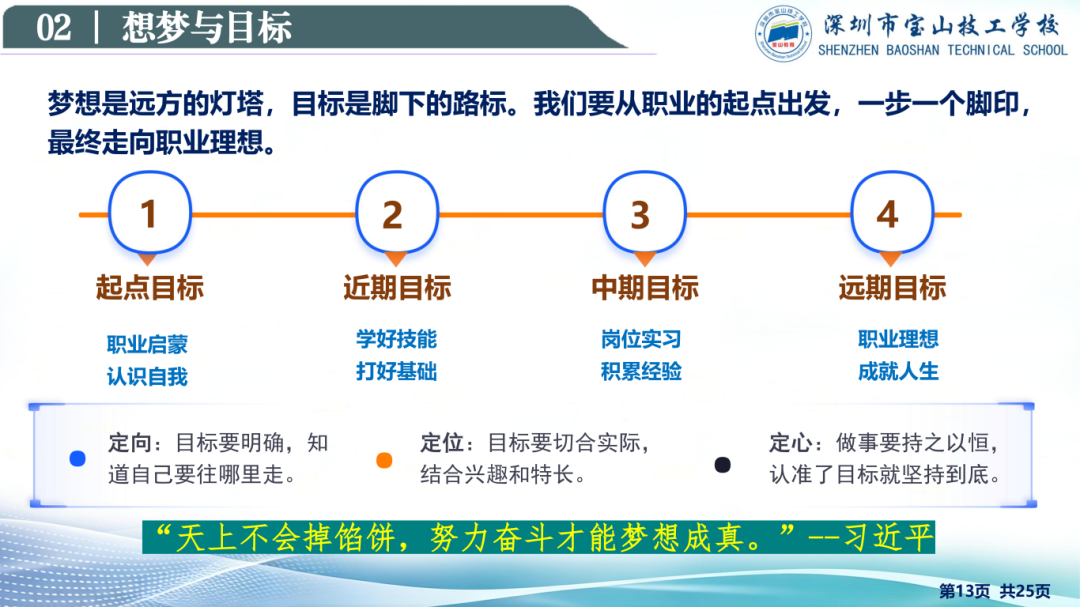 02 | 想梦与目标

深圳市宝山技工学校
SHENZHEN BAOSHAN TECHNICAL SCHOOL

梦想是远方的灯塔，目标是脚下的路标。我们要从职业的起点出发，一步一个脚印，最终走向职业理想。

1
起点目标
职业启蒙
认识自我

2
近期目标
学好技能
打好基础

3
中期目标
岗位实习
积累经验

4
远期目标
职业理想
成就人生

定向：目标要明确，知道自己要往哪里走。

定位：目标要切合实际，结合兴趣和特长。

定心：做事要持之以恒，认准了目标就坚持到底。

“天上不会掉馅饼，努力奋斗才能梦想成真。”--习近平

第13页 共25页